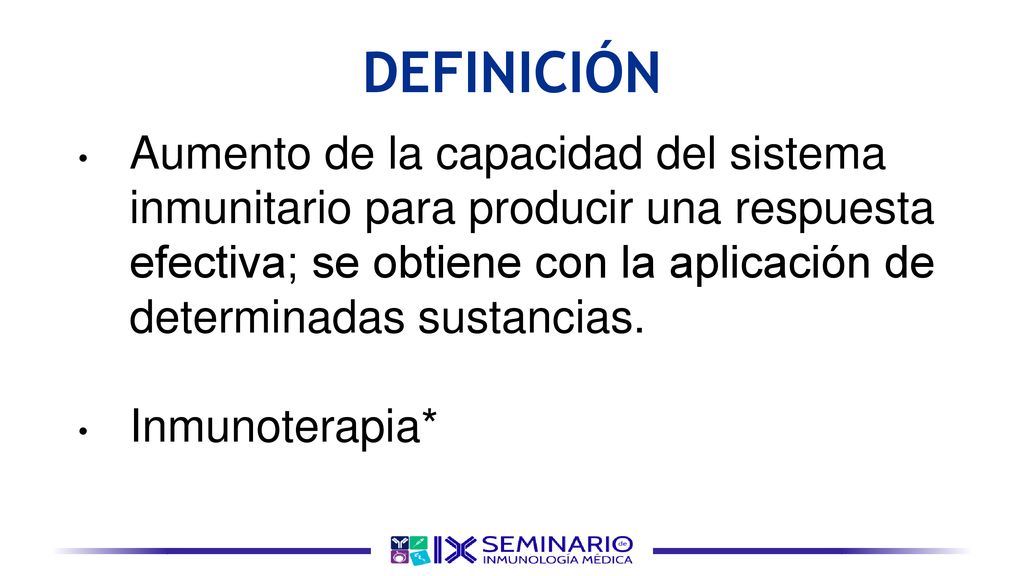 DEFINICIÓN

• Aumento de la capacidad del sistema inmunitario para producir una respuesta efectiva; se obtiene con la aplicación de determinadas sustancias.

• Inmunoterapia*

IX SEMINARIO de INMUNOLOGÍA MÉDICA